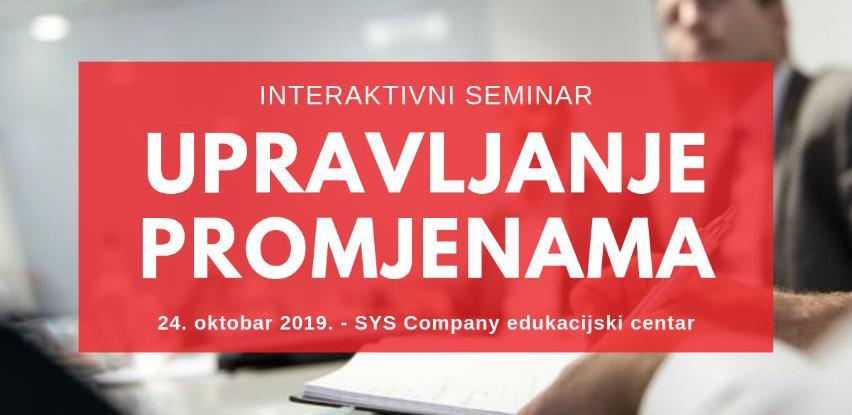 INTERAKTIVNI SEMINAR

UPRAVLJANJE PROMJENAMA

24. oktobar 2019. - SYS Company edukacijski centar